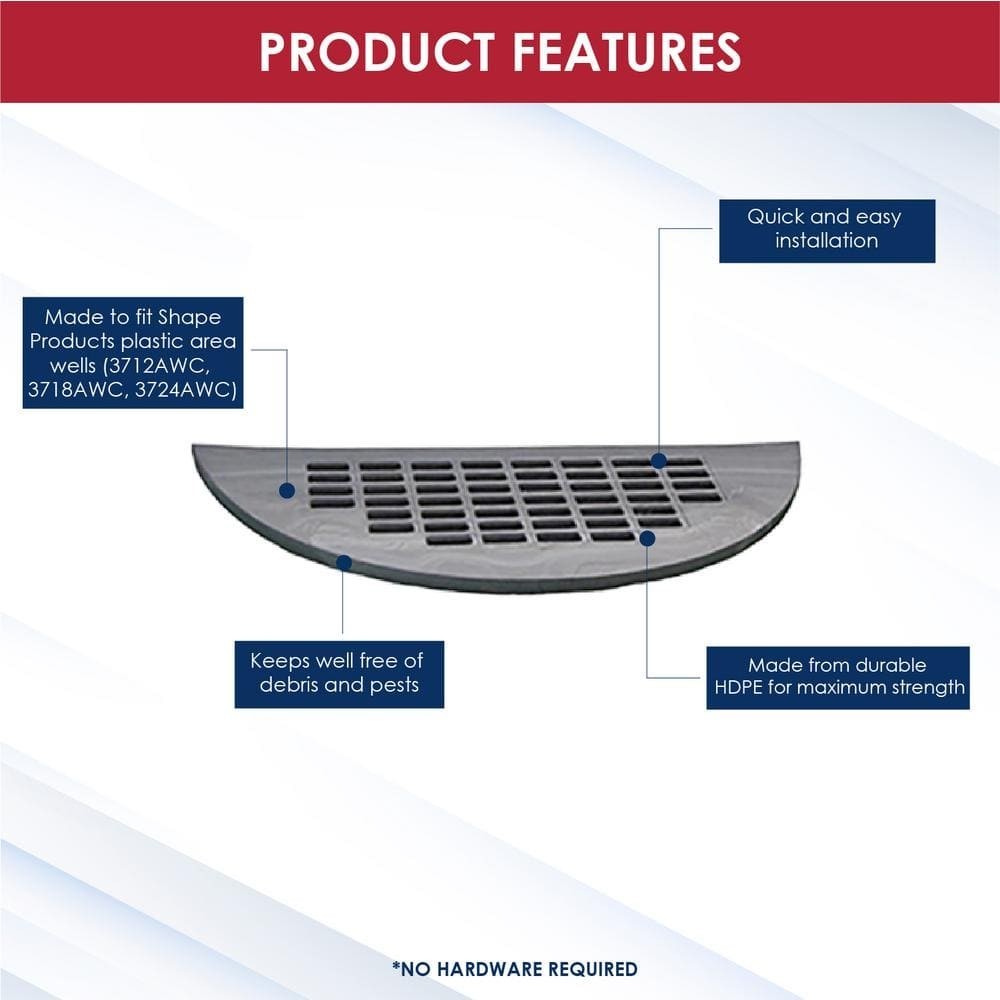 PRODUCT FEATURES

Quick and easy installation

Made to fit Shape Products plastic area wells (3712AWC, 3718AWC, 3724AWC)

Keeps well free of debris and pests

Made from durable HDPE for maximum strength

*NO HARDWARE REQUIRED